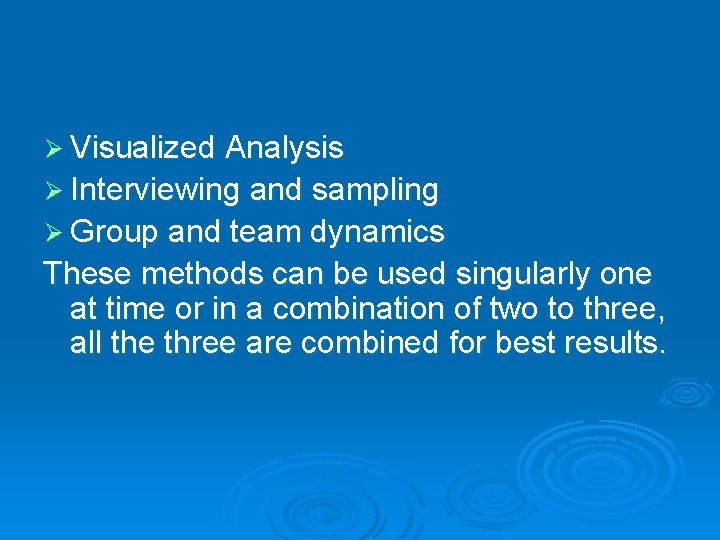 ➢ Visualized Analysis
➢ Interviewing and sampling
➢ Group and team dynamics
These methods can be used singularly one at time or in a combination of two to three, all the three are combined for best results.